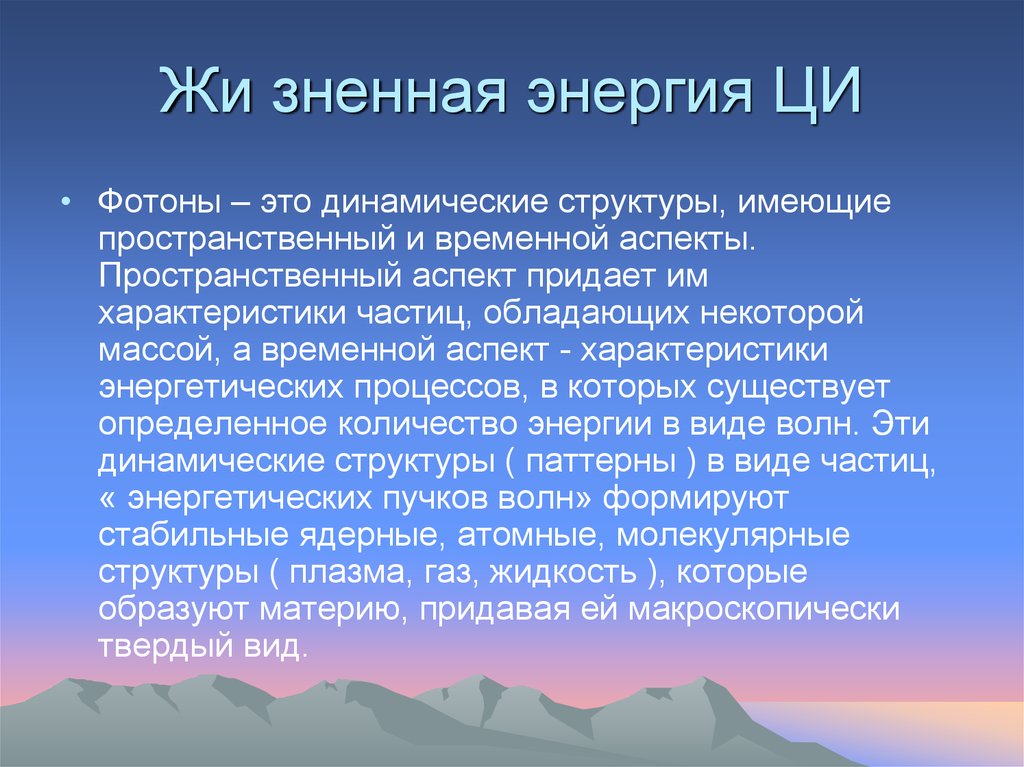 Жи зненная энергия ЦИ

• Фотоны – это динамические структуры, имеющие пространственный и временной аспекты. Пространственный аспект придает им характеристики частиц, обладающих некоторой массой, а временной аспект - характеристики энергетических процессов, в которых существует определенное количество энергии в виде волн. Эти динамические структуры ( паттерны ) в виде частиц, « энергетических пучков волн» формируют стабильные ядерные, атомные, молекулярные структуры ( плазма, газ, жидкость ), которые образуют материю, придавая ей макроскопически твердый вид.